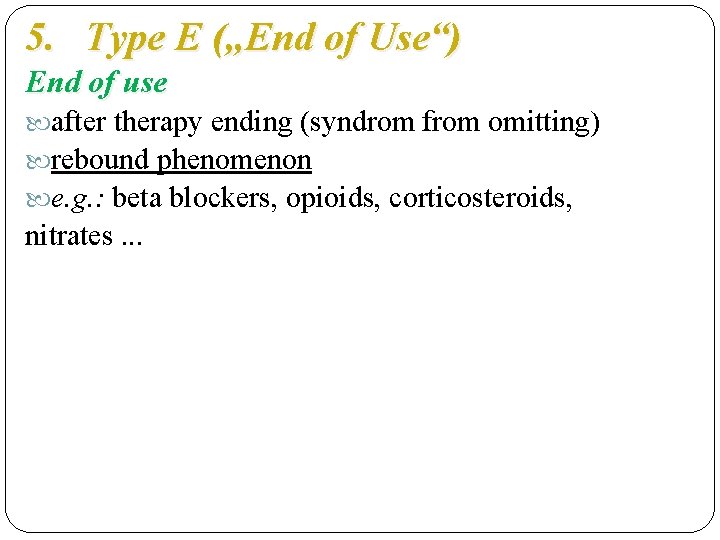 5. Type E („End of Use“)

End of use

after therapy ending (syndrom from omitting)

rebound phenomenon

e.g.: beta blockers, opioids, corticosteroids, nitrates ...